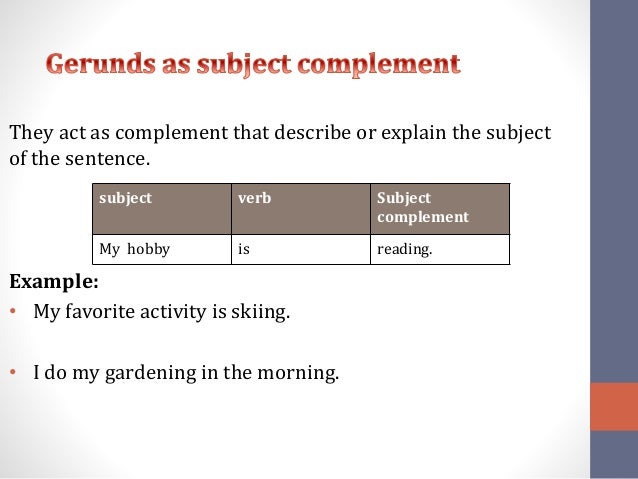 Gerunds as subject complement

They act as complement that describe or explain the subject of the sentence.

| subject | verb | Subject complement |
|---|---|---|
| My hobby | is | reading. |

Example:

• My favorite activity is skiing.

• I do my gardening in the morning.